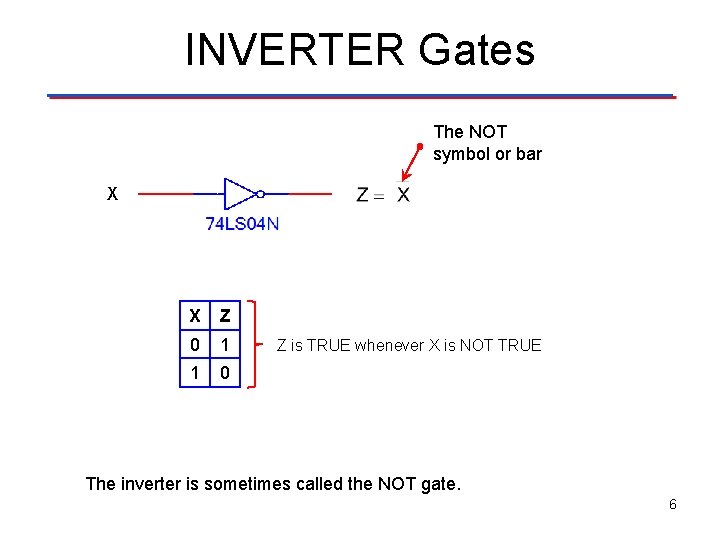 INVERTER Gates

The NOT symbol or bar

X

74LS04N

$Z = \overline{X}$

| X | Z |
|---|---|
| 0 | 1 |
| 1 | 0 |

Z is TRUE whenever X is NOT TRUE

The inverter is sometimes called the NOT gate.

6